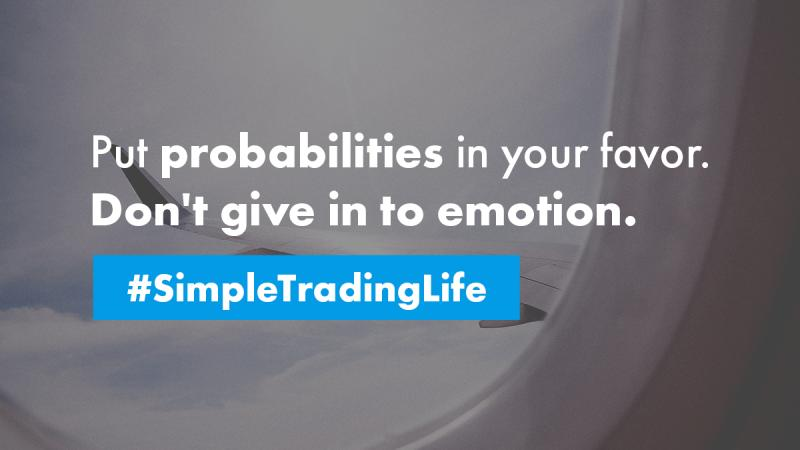 Put probabilities in your favor.
Don't give in to emotion.

#SimpleTradingLife